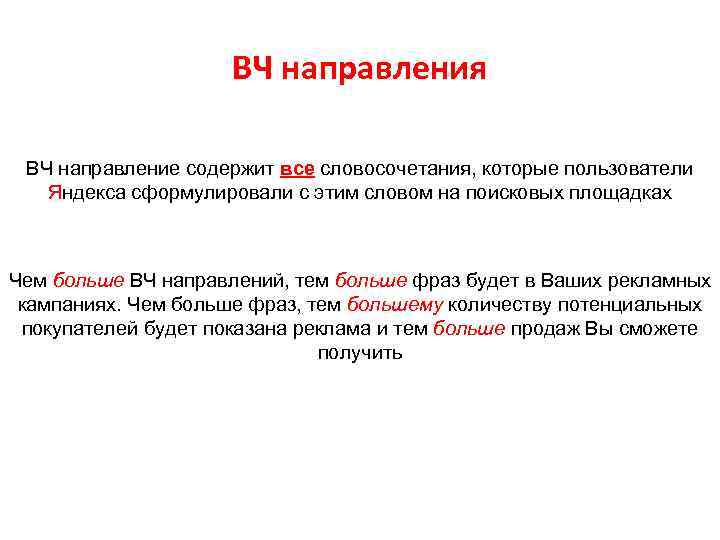 ВЧ направления

ВЧ направление содержит все словосочетания, которые пользователи Яндекса сформулировали с этим словом на поисковых площадках

Чем больше ВЧ направлений, тем больше фраз будет в Ваших рекламных кампаниях. Чем больше фраз, тем большему количеству потенциальных покупателей будет показана реклама и тем больше продаж Вы сможете получить